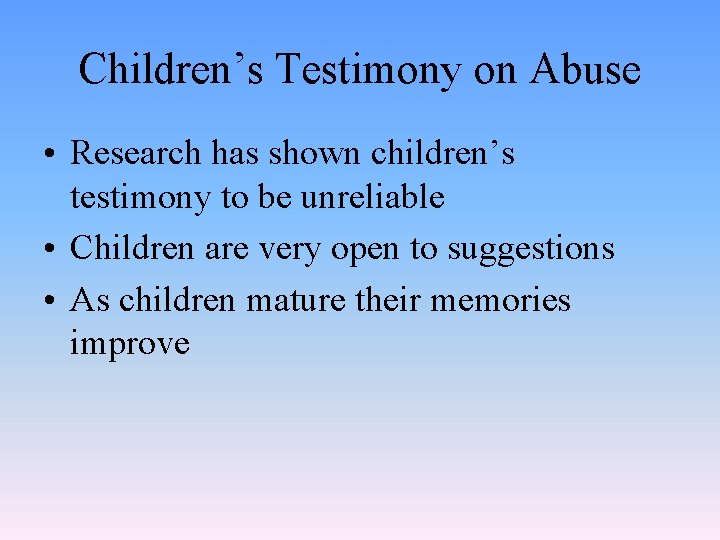 Children’s Testimony on Abuse

• Research has shown children’s testimony to be unreliable
• Children are very open to suggestions
• As children mature their memories improve